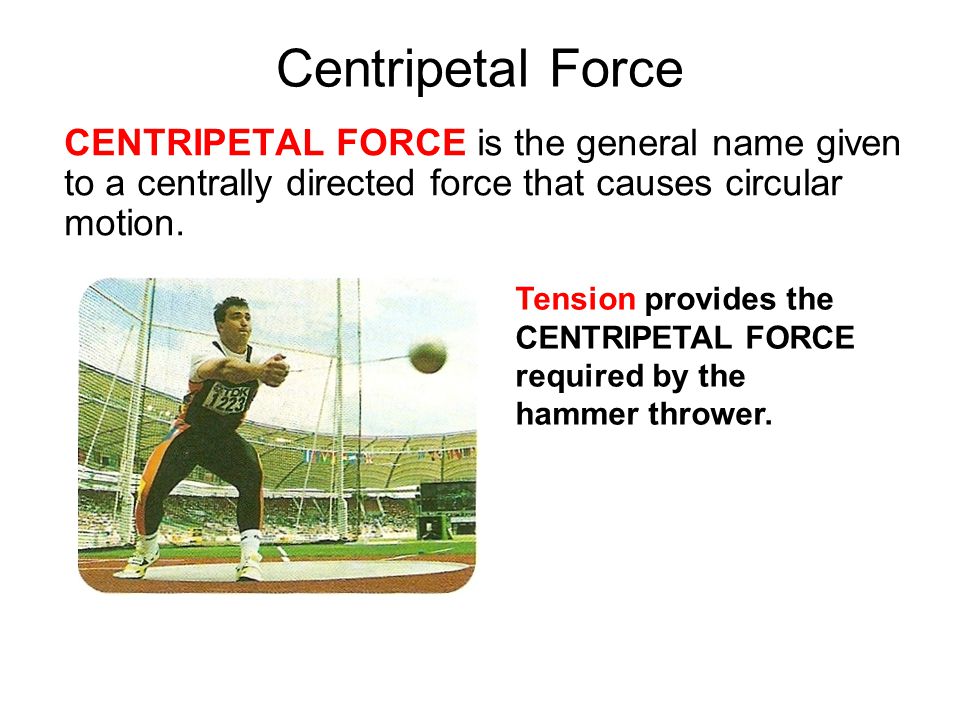 Centripetal Force

CENTRIPETAL FORCE is the general name given to a centrally directed force that causes circular motion.

STOK
1223

Tension provides the CENTRIPETAL FORCE required by the hammer thrower.